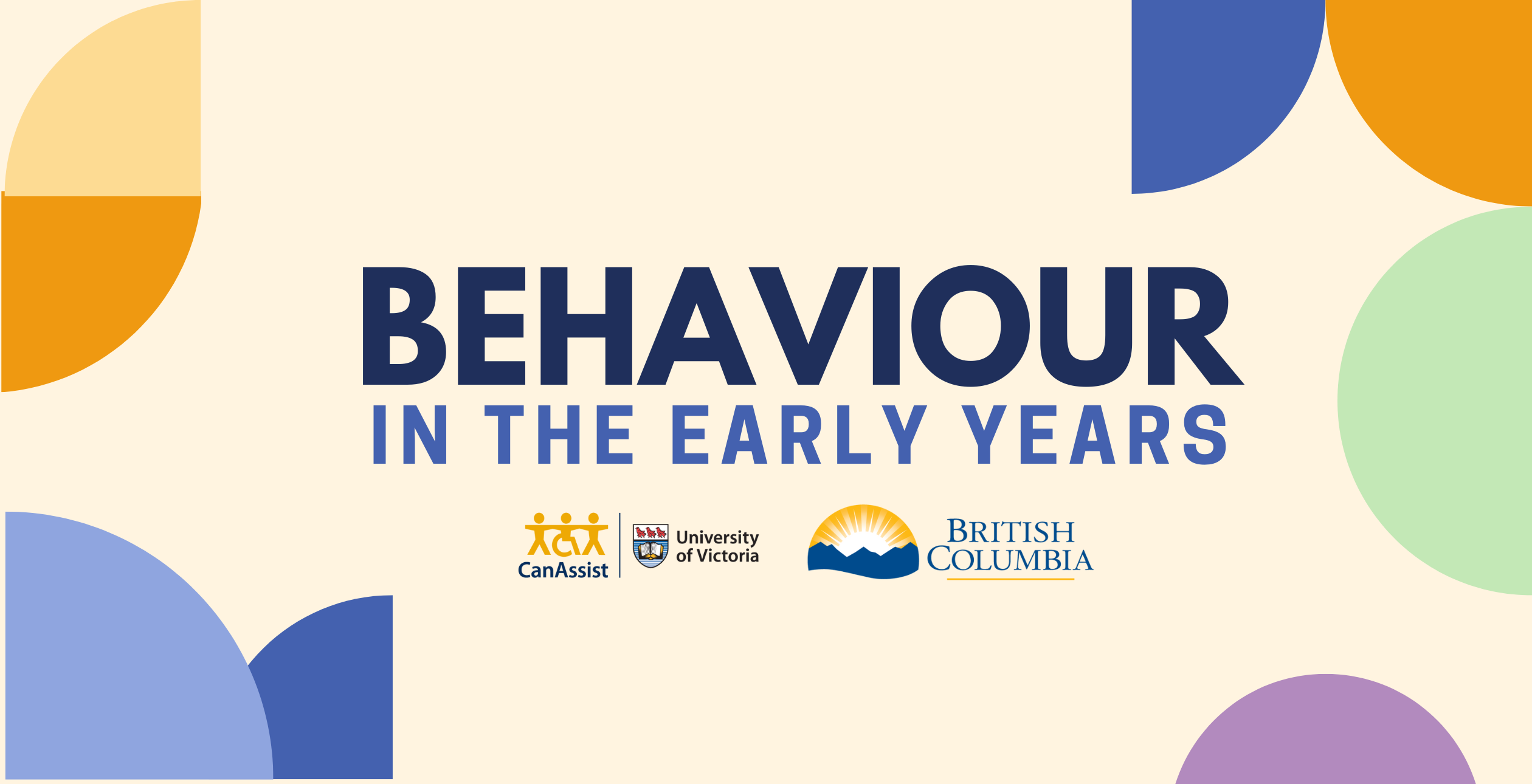 BEHAVIOUR
IN THE EARLY YEARS

CanAssist
University of Victoria

BRITISH COLUMBIA